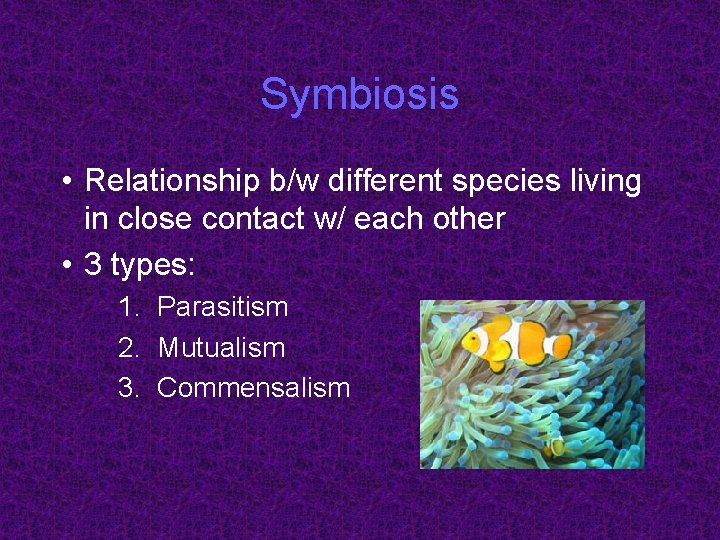 Symbiosis

• Relationship b/w different species living in close contact w/ each other

• 3 types:

1. Parasitism
2. Mutualism
3. Commensalism